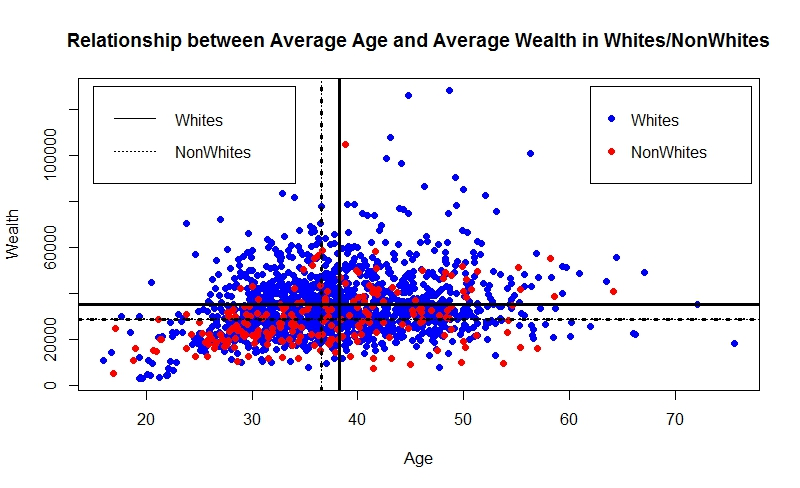 Relationship between Average Age and Average Wealth in Whites/NonWhites

Whites
NonWhites

Whites
NonWhites

Wealth

0
20000
60000
100000

20
30
40
50
60
70

Age